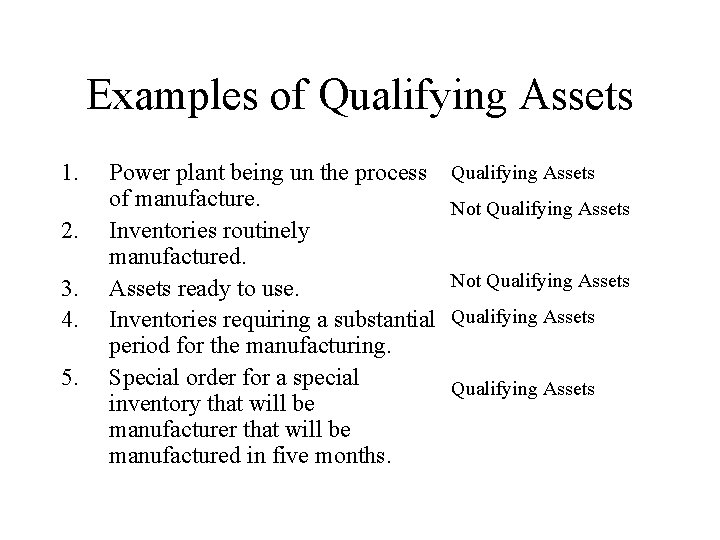 Examples of Qualifying Assets

1. Power plant being un the process of manufacture.
2. Inventories routinely manufactured.
3. Assets ready to use.
4. Inventories requiring a substantial period for the manufacturing.
5. Special order for a special inventory that will be manufacturer that will be manufactured in five months.

Qualifying Assets

Not Qualifying Assets

Not Qualifying Assets

Qualifying Assets

Qualifying Assets